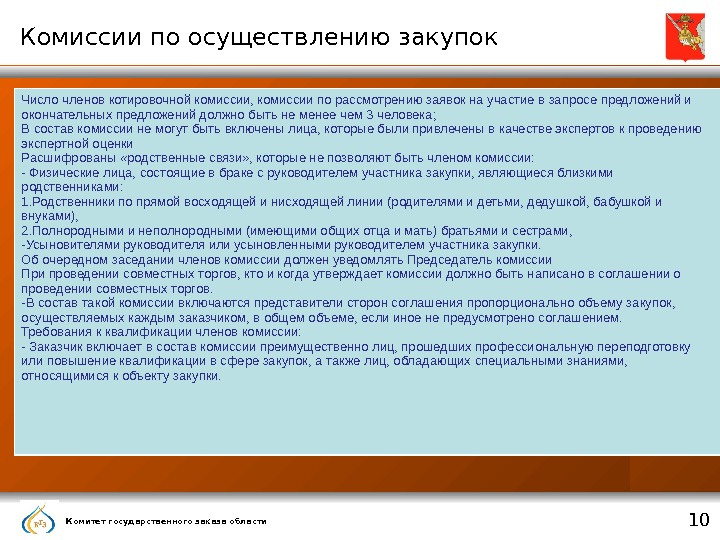 Комиссии по осуществлению закупок

Число членов котировочной комиссии, комиссии по рассмотрению заявок на участие в запросе предложений и окончательных предложений должно быть не менее чем 3 человека;
В состав комиссии не могут быть включены лица, которые были привлечены в качестве экспертов к проведению экспертной оценки
Расшифрованы «родственные связи», которые не позволяют быть членом комиссии:
- Физические лица, состоящие в браке с руководителем участника закупки, являющиеся близкими родственниками:
1.Родственники по прямой восходящей и нисходящей линии (родителями и детьми, дедушкой, бабушкой и внуками),
2.Полнородными и неполнородными (имеющими общих отца и мать) братьями и сестрами,
-Усыновителями руководителя или усыновленными руководителем участника закупки.
Об очередном заседании членов комиссии должен уведомлять Председатель комиссии
При проведении совместных торгов, кто и когда утверждает комиссии должно быть написано в соглашении о проведении совместных торгов.
-В состав такой комиссии включаются представители сторон соглашения пропорционально объему закупок, осуществляемых каждым заказчиком, в общем объеме, если иное не предусмотрено соглашением.
Требования к квалификации членов комиссии:
- Заказчик включает в состав комиссии преимущественно лиц, прошедших профессиональную переподготовку или повышение квалификации в сфере закупок, а также лиц, обладающих специальными знаниями, относящимися к объекту закупки.

КГЗ
Комитет государственного заказа области
10